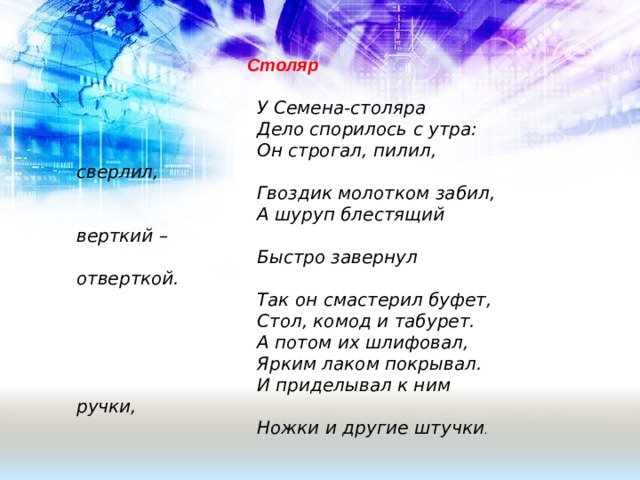 Столяр

У Семена-столяра
Дело спорилось с утра:
Он строгал, пилил, сверлил,
Гвоздик молотком забил,
А шуруп блестящий верткий –
Быстро завернул отверткой.
Так он смастерил буфет,
Стол, комод и табурет.
А потом их шлифовал,
Ярким лаком покрывал.
И приделывал к ним ручки,
Ножки и другие штучки.